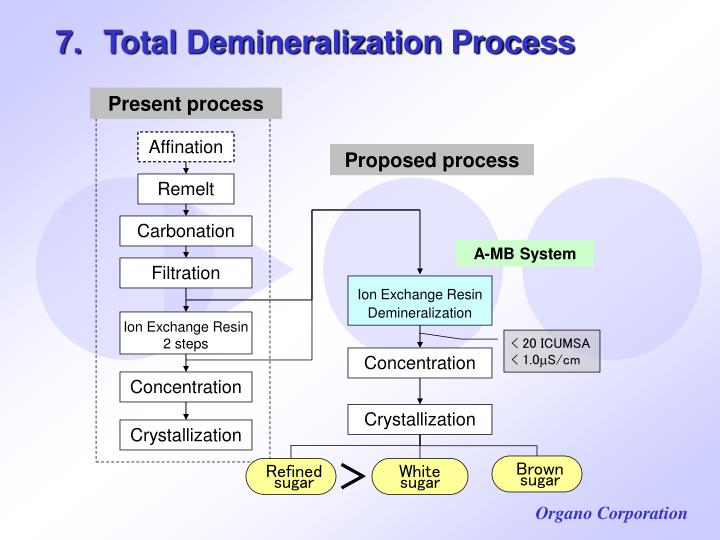 7. Total Demineralization Process

Present process

Affination

Remelt

Carbonation

Filtration

Ion Exchange Resin 2 steps

Concentration

Crystallization

Proposed process

A-MB System

Ion Exchange Resin Demineralization

< 20 ICUMSA
< 1.0μS/cm

Concentration

Crystallization

Refined sugar

>

White sugar

Brown sugar

Organo Corporation